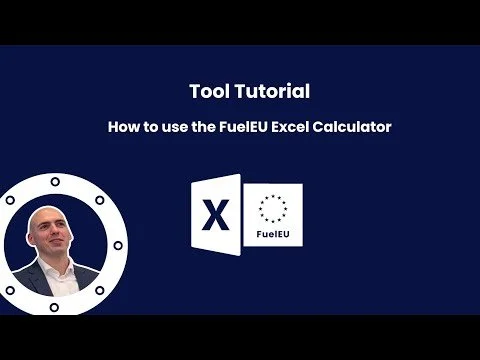 Tool Tutorial

How to use the FuelEU Excel Calculator

X

FuelEU